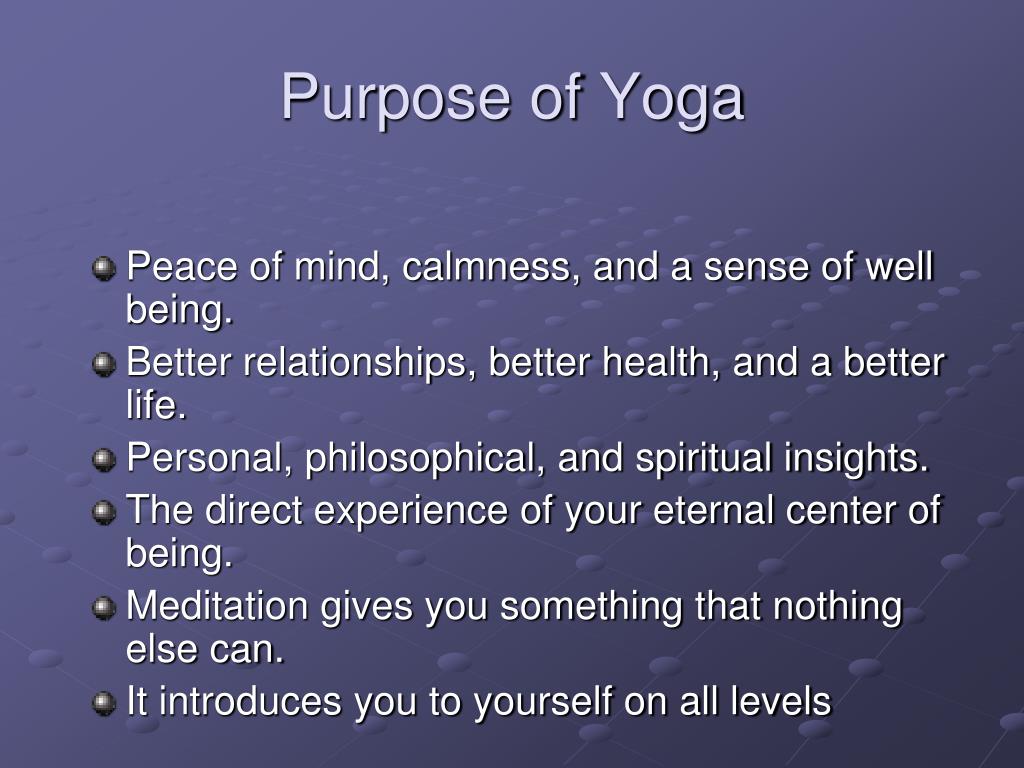 Purpose of Yoga

- Peace of mind, calmness, and a sense of well being.
- Better relationships, better health, and a better life.
- Personal, philosophical, and spiritual insights.
- The direct experience of your eternal center of being.
- Meditation gives you something that nothing else can.
- It introduces you to yourself on all levels